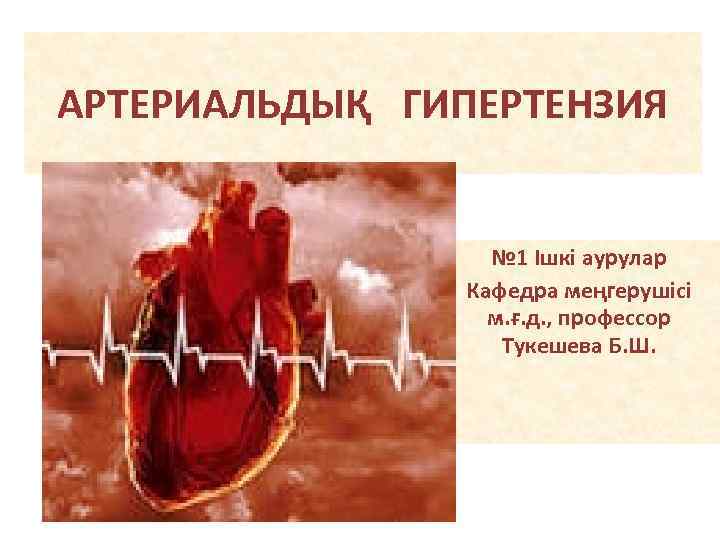 АРТЕРИАЛЬДЫҚ ГИПЕРТЕНЗИЯ

№1 Ішкі аурулар
Кафедра меңгерушісі
м.ғ.д., профессор
Тукешева Б.Ш.